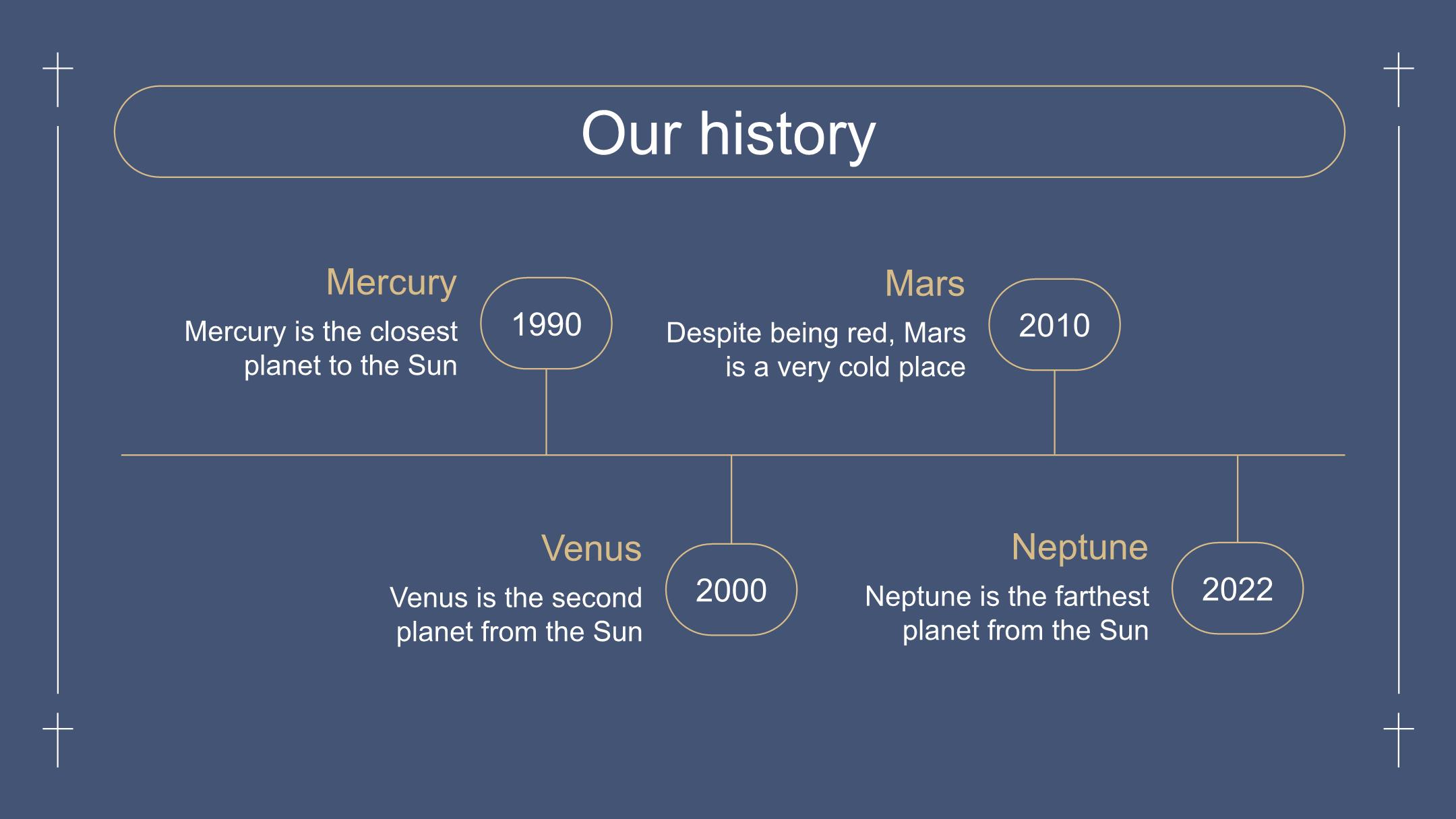 Our history

Mercury

Mercury is the closest planet to the Sun

1990

Mars

Despite being red, Mars is a very cold place

2010

Venus

Venus is the second planet from the Sun

2000

Neptune

Neptune is the farthest planet from the Sun

2022